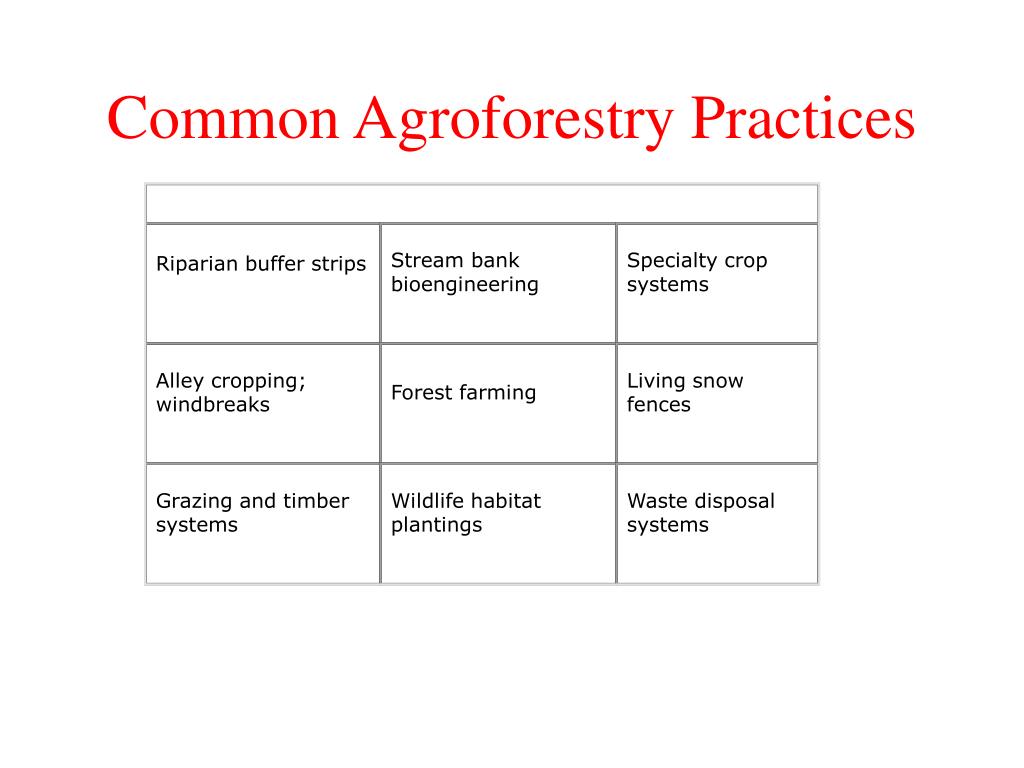 Common Agroforestry Practices

| | | |
|---|---|---|
| Riparian buffer strips | Stream bank bioengineering | Specialty crop systems |
| Alley cropping; windbreaks | Forest farming | Living snow fences |
| Grazing and timber systems | Wildlife habitat plantings | Waste disposal systems |